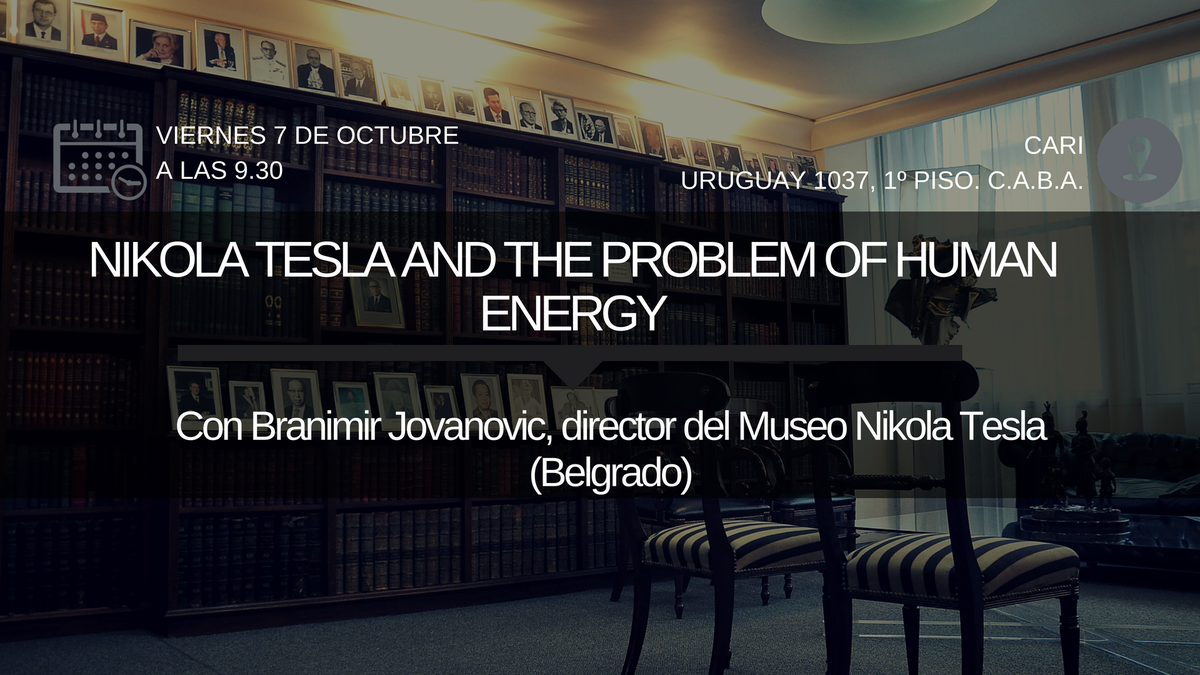 VIERNES 7 DE OCTUBRE
A LAS 9.30

CARI
URUGUAY 1037, 1º PISO. C.A.B.A.

NIKOLA TESLA AND THE PROBLEM OF HUMAN ENERGY

Con Branimir Jovanovic, director del Museo Nikola Tesla (Belgrado)